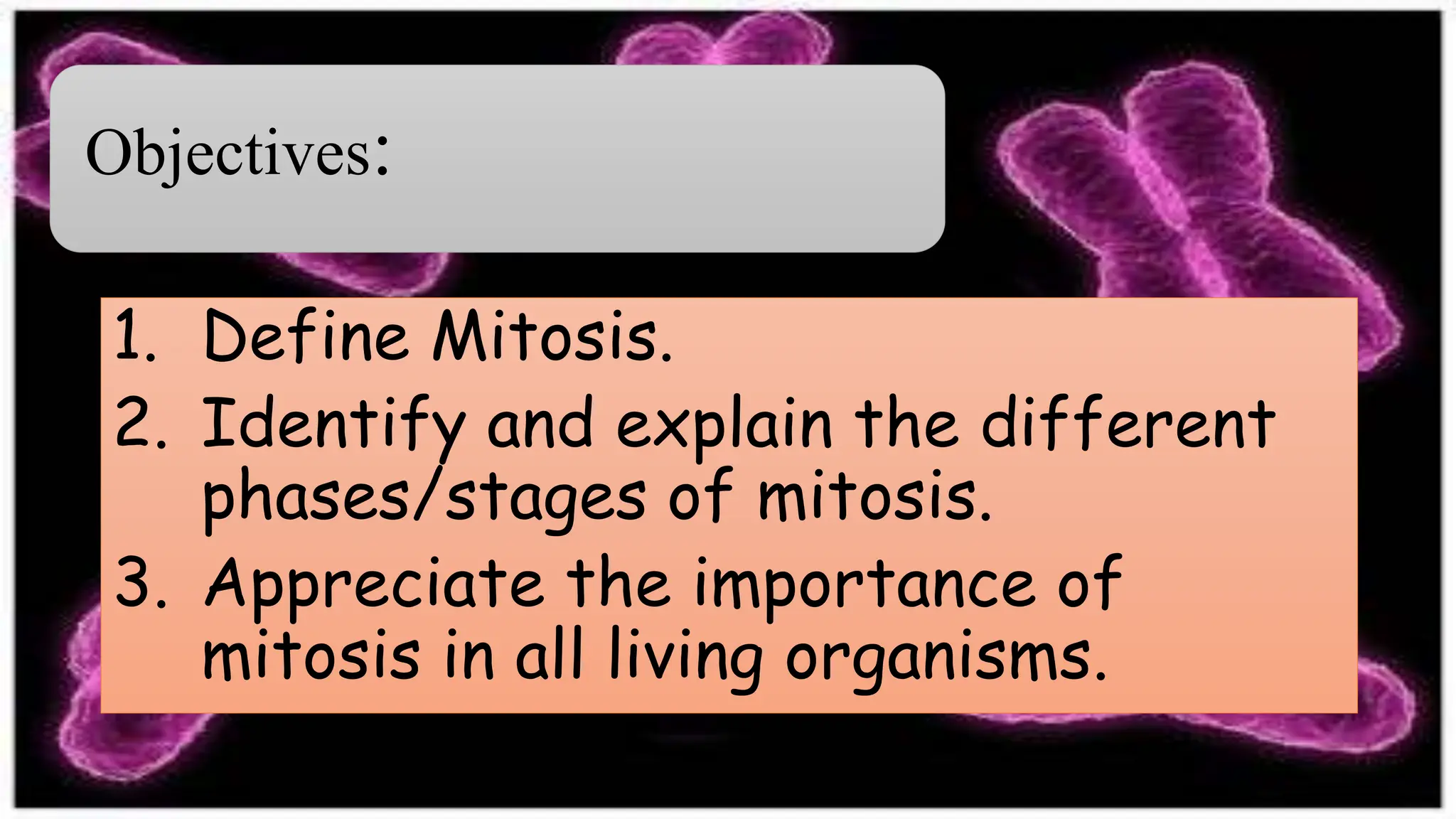 Objectives:

1. Define Mitosis.
2. Identify and explain the different phases/stages of mitosis.
3. Appreciate the importance of mitosis in all living organisms.